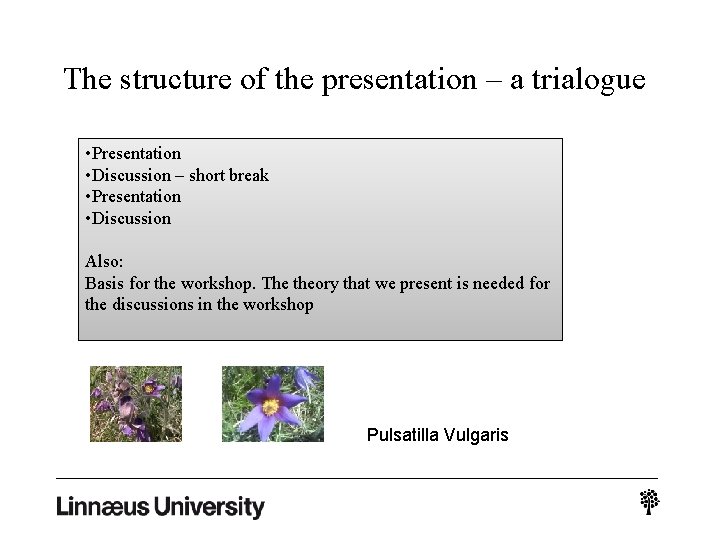 The structure of the presentation – a trialogue

•Presentation
•Discussion – short break
•Presentation
•Discussion

Also:
Basis for the workshop. The theory that we present is needed for the discussions in the workshop

Pulsatilla Vulgaris

Linnæus University